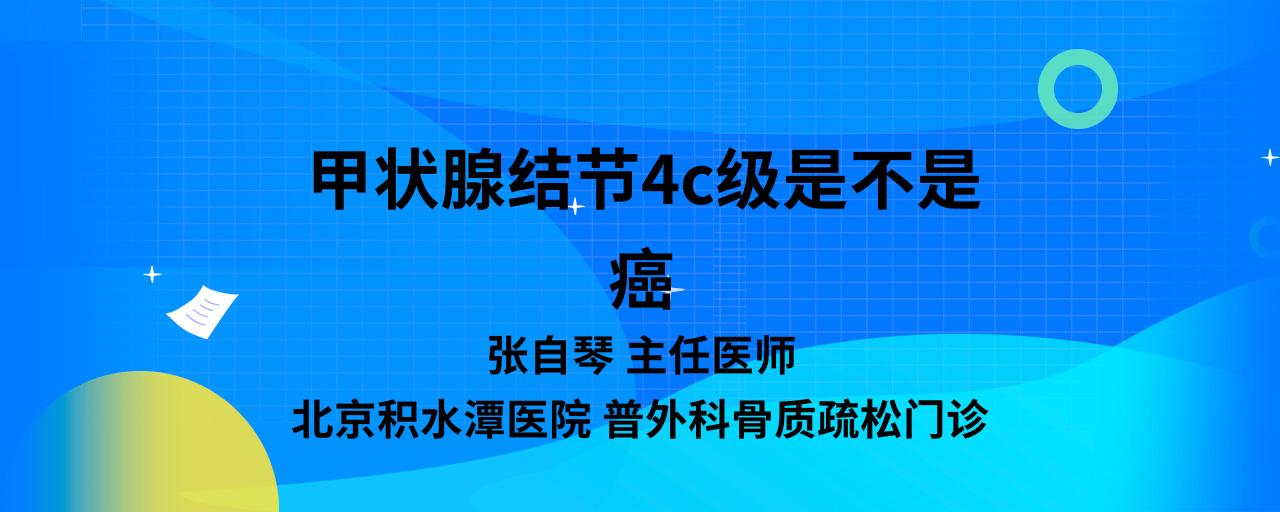 甲状腺结节4c级是不是癌

张自琴 主任医师

北京积水潭医院 普外科骨质疏松门诊